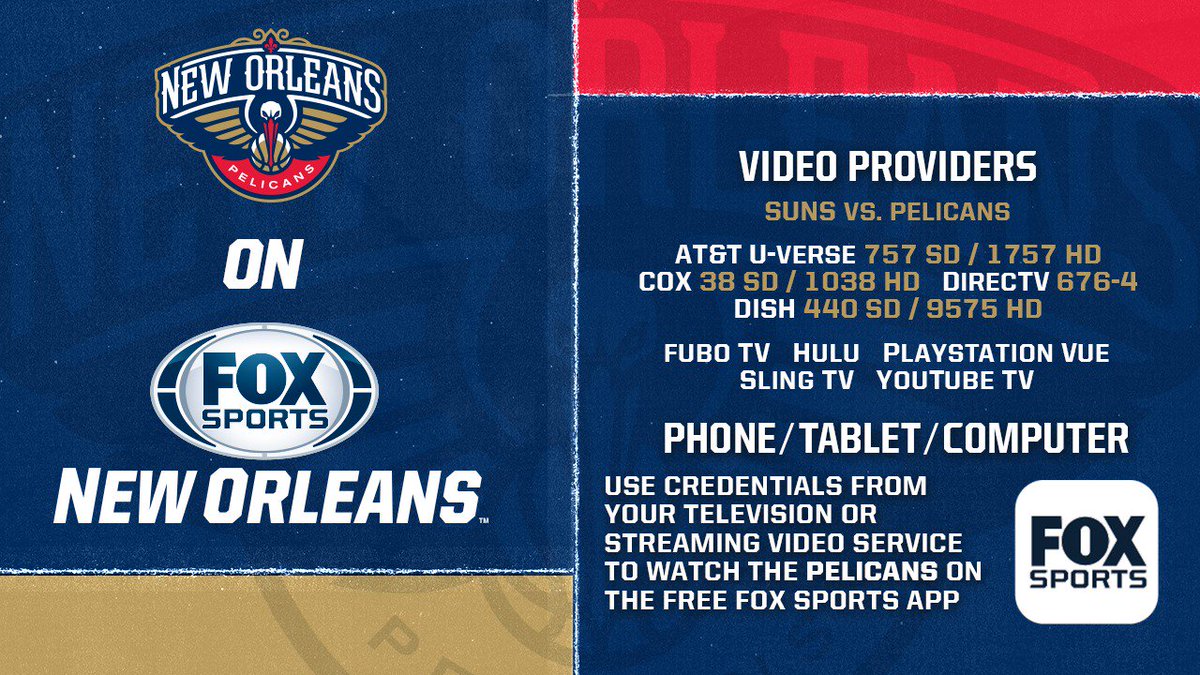 NEW ORLEANS
PELICANS

ON

FOX SPORTS
NEW ORLEANS™

VIDEO PROVIDERS

SUNS VS. PELICANS

AT&T U-VERSE 757 SD / 1757 HD
COX 38 SD / 1038 HD DIRECTV 676-4
DISH 440 SD / 9575 HD

FUBO TV HULU PLAYSTATION VUE
SLING TV YOUTUBE TV

PHONE/TABLET/COMPUTER

USE CREDENTIALS FROM YOUR TELEVISION OR STREAMING VIDEO SERVICE TO WATCH THE PELICANS ON THE FREE FOX SPORTS APP

FOX SPORTS